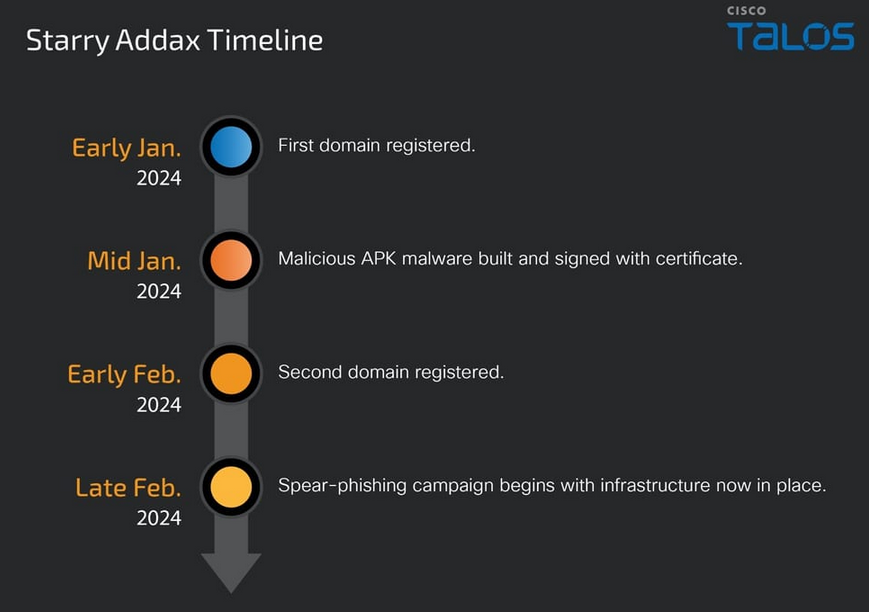 Starry Addax Timeline

CISCO
TALOS

Early Jan.
2024

First domain registered.

Mid Jan.
2024

Malicious APK malware built and signed with certificate.

Early Feb.
2024

Second domain registered.

Late Feb.
2024

Spear-phishing campaign begins with infrastructure now in place.